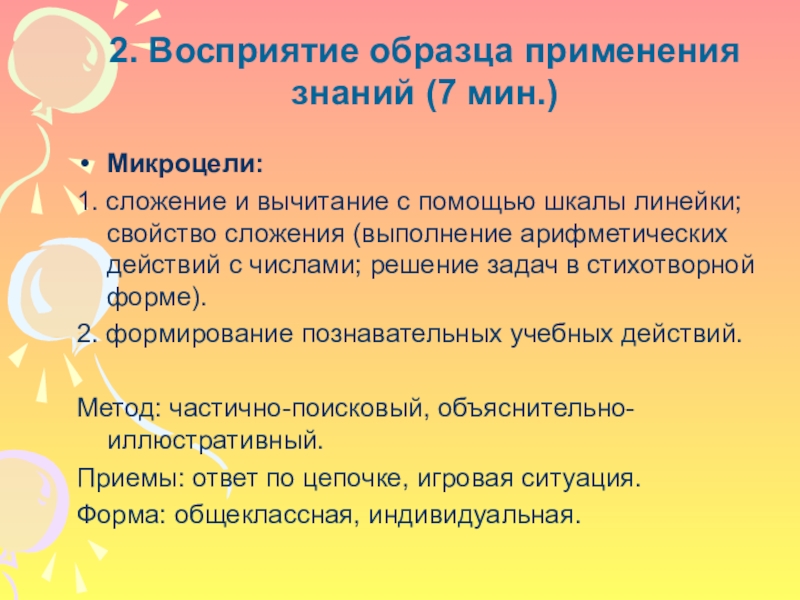 2. Восприятие образца применения знаний (7 мин.)

• Микроцели:

1. сложение и вычитание с помощью шкалы линейки; свойство сложения (выполнение арифметических действий с числами; решение задач в стихотворной форме).

2. формирование познавательных учебных действий.

Метод: частично-поисковый, объяснительно-иллюстративный.

Приемы: ответ по цепочке, игровая ситуация.

Форма: общеклассная, индивидуальная.